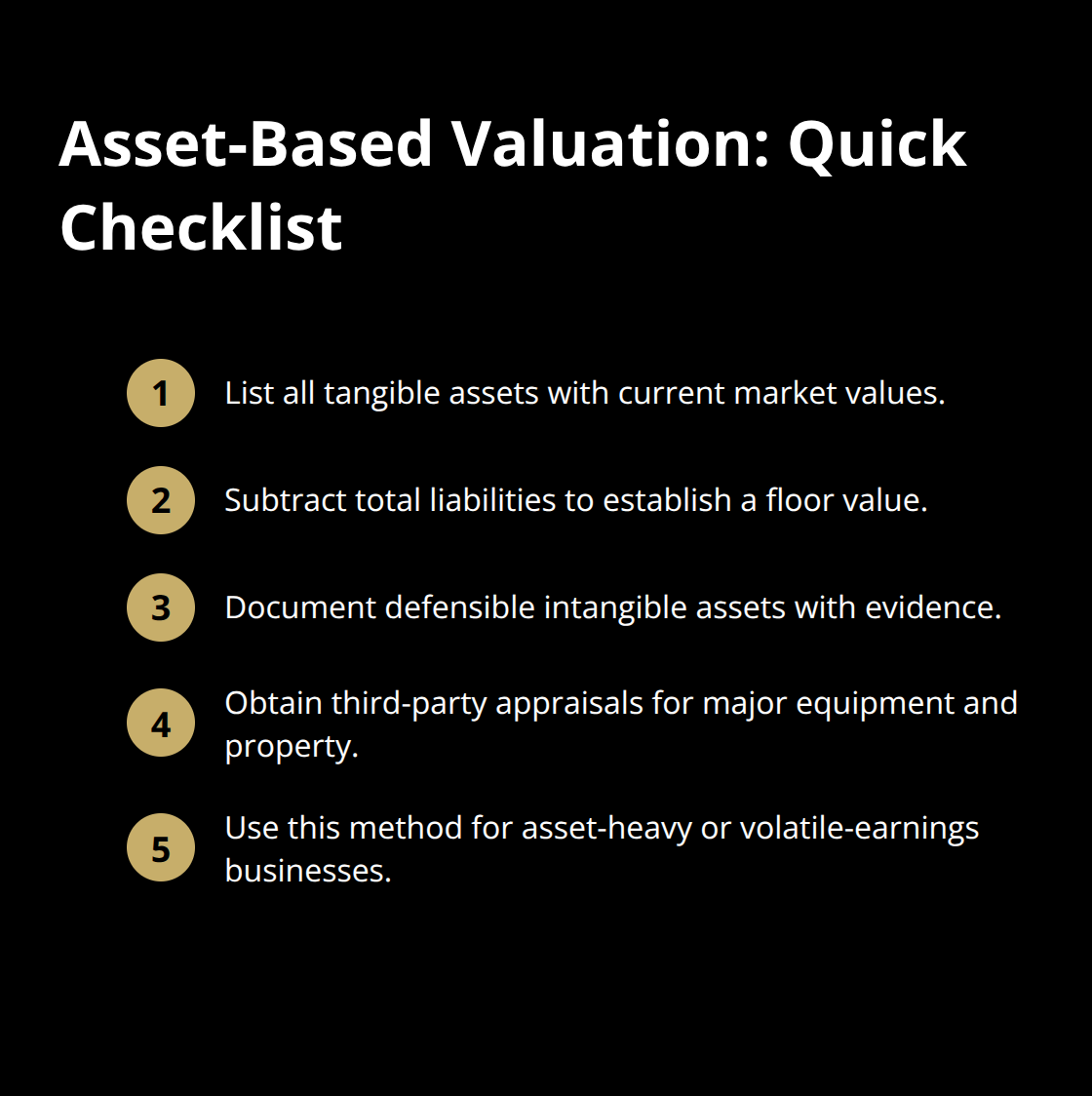 Asset-Based Valuation: Quick Checklist

1 List all tangible assets with current market values.

2 Subtract total liabilities to establish a floor value.

3 Document defensible intangible assets with evidence.

4 Obtain third-party appraisals for major equipment and property.

5 Use this method for asset-heavy or volatile-earnings businesses.